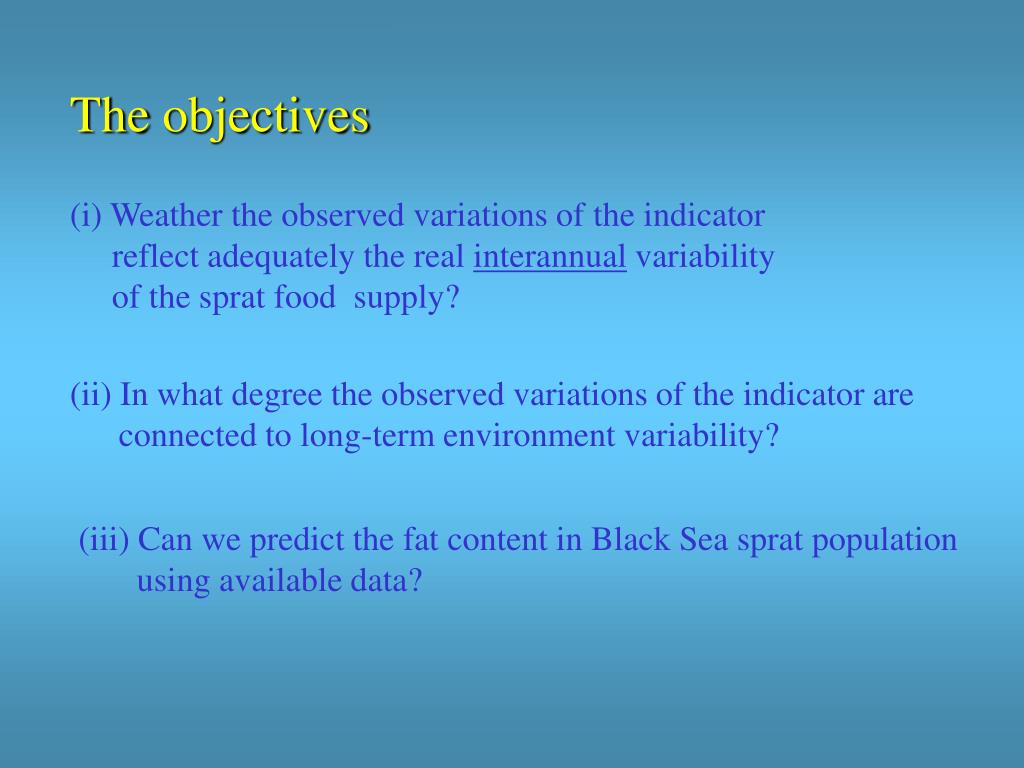 The objectives

(i) Weather the observed variations of the indicator reflect adequately the real interannual variability of the sprat food supply?

(ii) In what degree the observed variations of the indicator are connected to long-term environment variability?

(iii) Can we predict the fat content in Black Sea sprat population using available data?